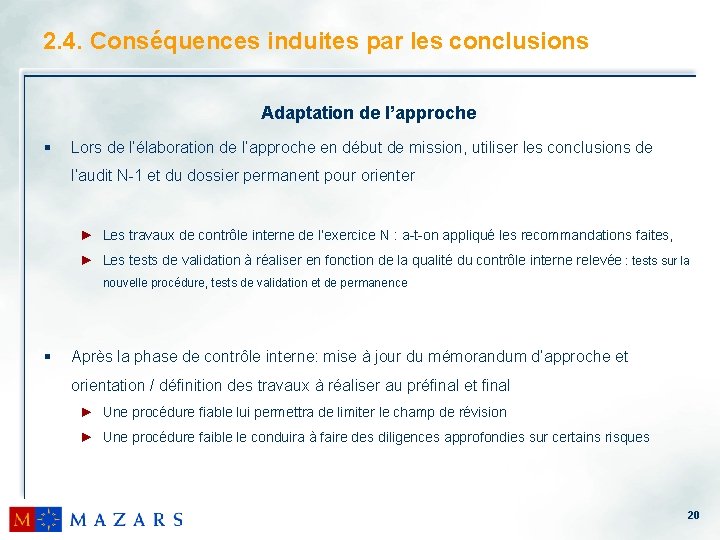 2.4. Conséquences induites par les conclusions

Adaptation de l'approche

▪ Lors de l'élaboration de l'approche en début de mission, utiliser les conclusions de l'audit N-1 et du dossier permanent pour orienter

► Les travaux de contrôle interne de l'exercice N : a-t-on appliqué les recommandations faites,

► Les tests de validation à réaliser en fonction de la qualité du contrôle interne relevée : tests sur la nouvelle procédure, tests de validation et de permanence

▪ Après la phase de contrôle interne: mise à jour du mémorandum d'approche et orientation / définition des travaux à réaliser au préfinal et final

► Une procédure fiable lui permettra de limiter le champ de révision

► Une procédure faible le conduira à faire des diligences approfondies sur certains risques

M MAZARS

20